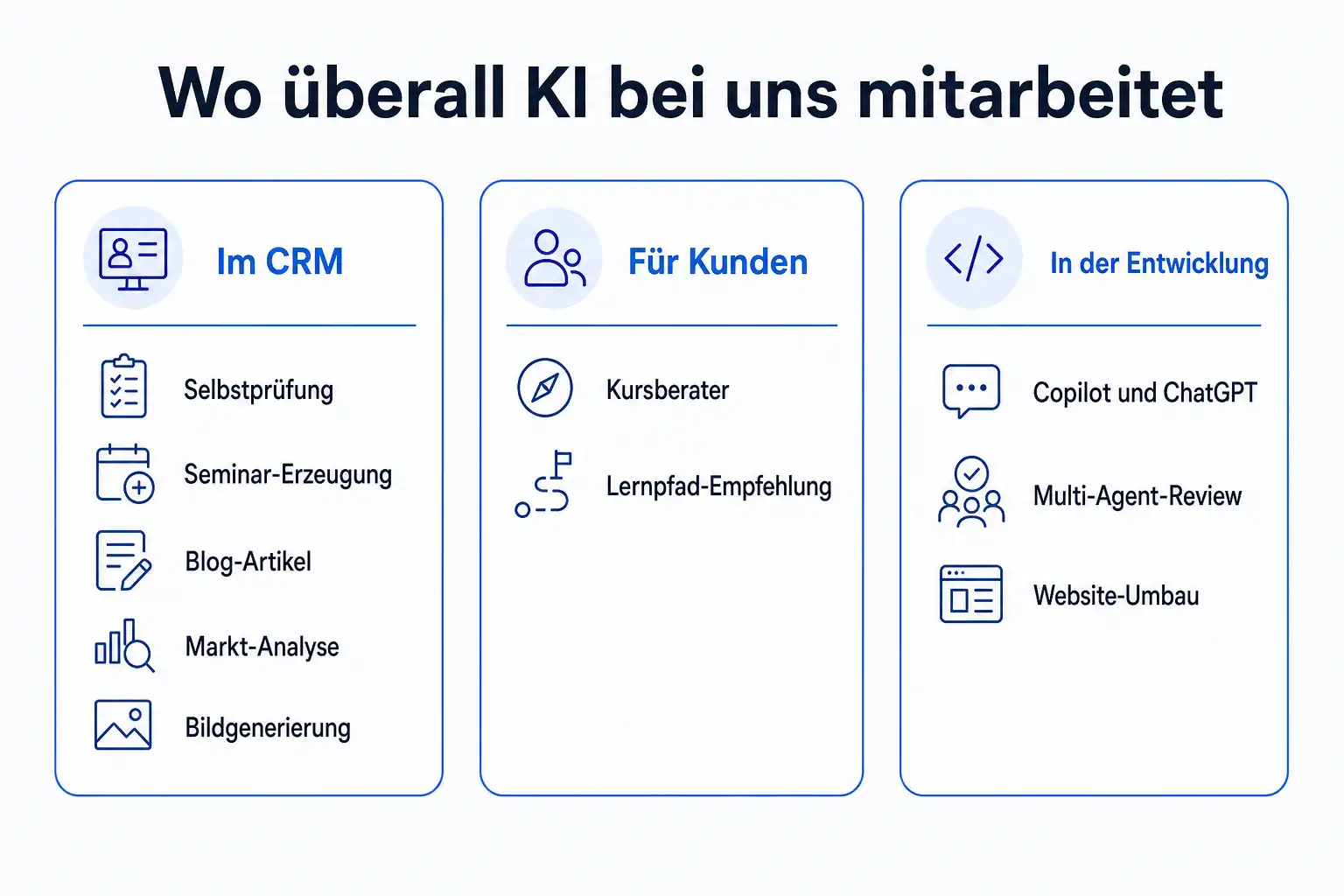 Wo überall KI bei uns mitarbeitet

Im CRM

Selbstprüfung

Seminar-Erzeugung

Blog-Artikel

Markt-Analyse

Bildgenerierung

Für Kunden

Kursberater

Lernpfad-Empfehlung

In der Entwicklung

Copilot und ChatGPT

Multi-Agent-Review

Website-Umbau